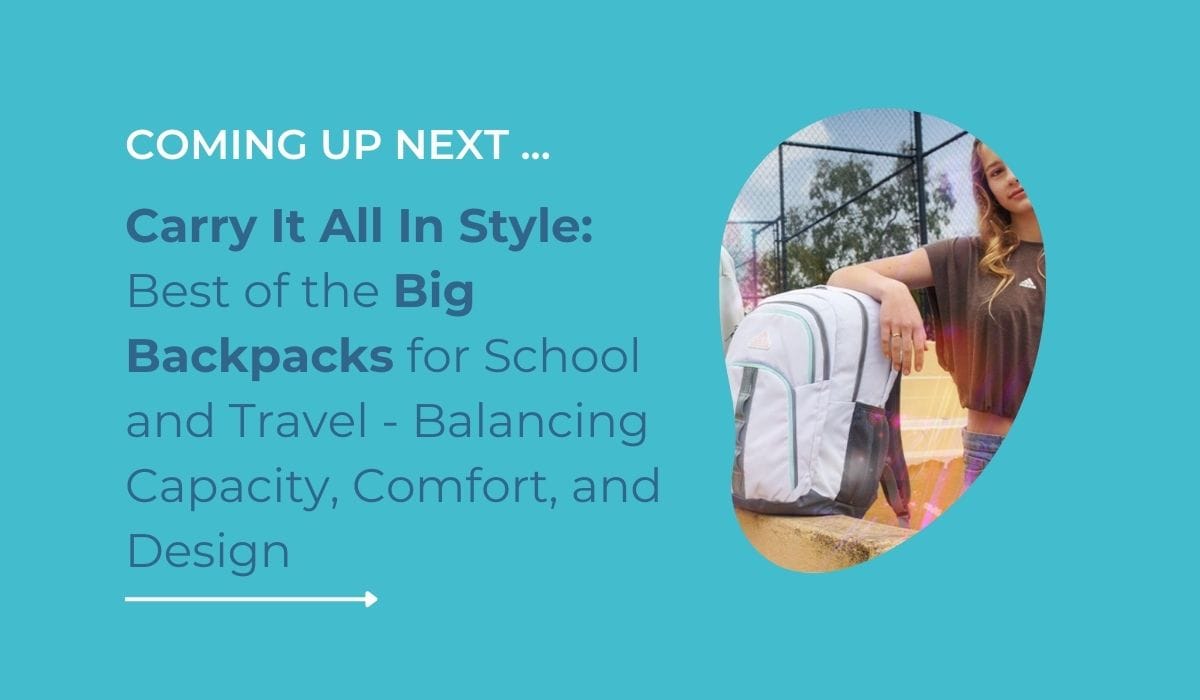 COMING UP NEXT ...

Carry It All In Style: Best of the Big Backpacks for School and Travel - Balancing Capacity, Comfort, and Design